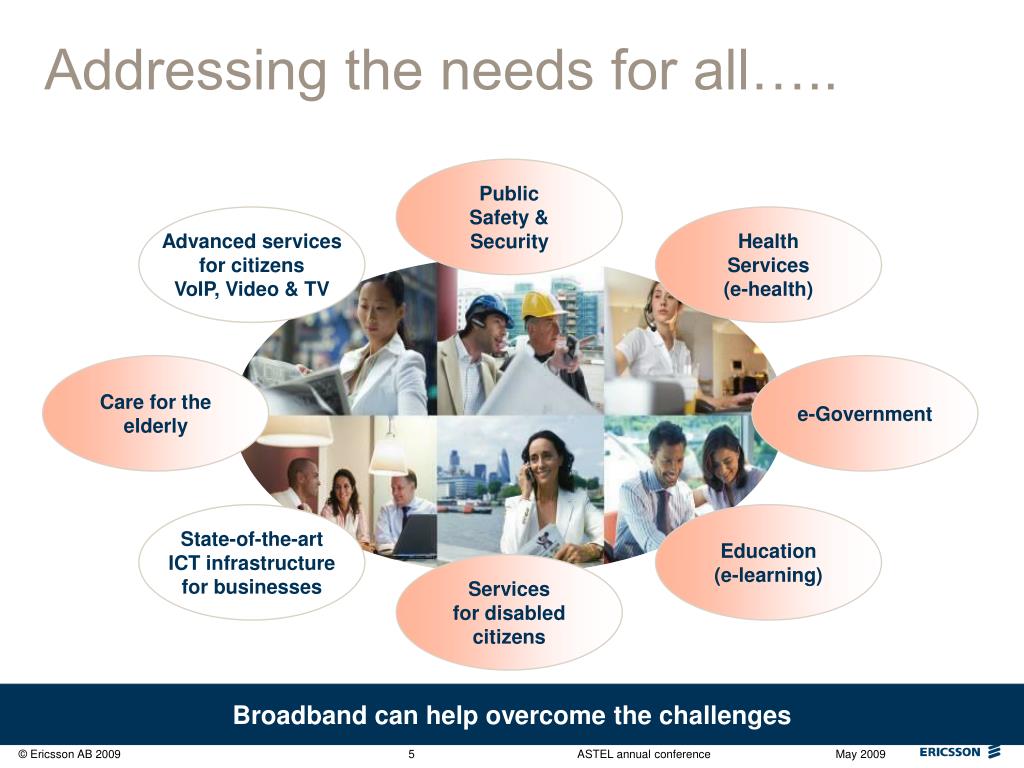 Addressing the needs for all…..

Public Safety & Security

Advanced services for citizens VoIP, Video & TV

Health Services (e-health)

Care for the elderly

e-Government

State-of-the-art ICT infrastructure for businesses

Education (e-learning)

Services for disabled citizens

Broadband can help overcome the challenges

© Ericsson AB 2009 5 ASTEL annual conference May 2009 ERICSSON